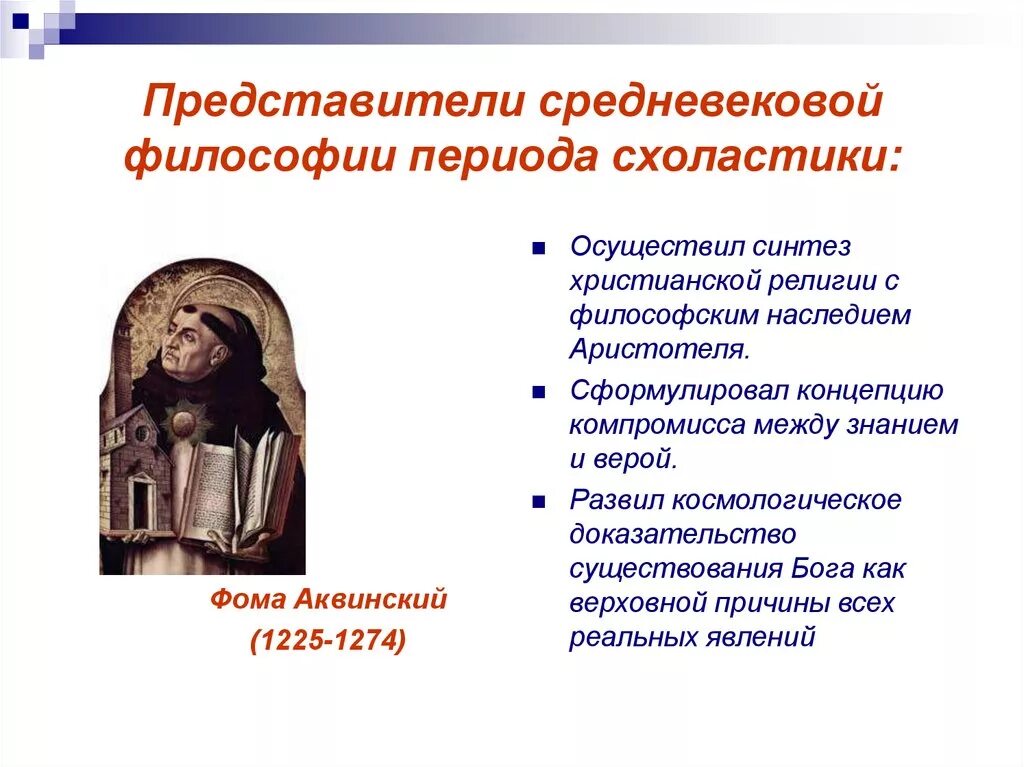 Представители средневековой философии периода схоластики:

Фома Аквинский
(1225-1274)

- Осуществил синтез христианской религии с философским наследием Аристотеля.
- Сформулировал концепцию компромисса между знанием и верой.
- Развил космологическое доказательство существования Бога как верховной причины всех реальных явлений